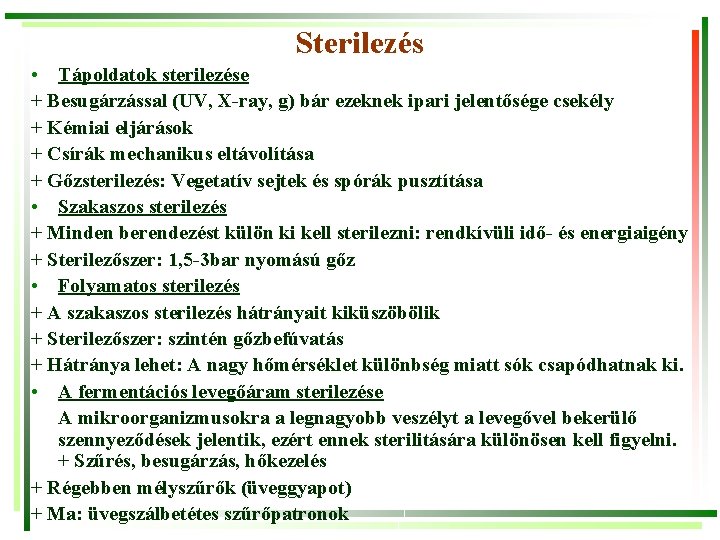 Sterilezés

• Tápoldatok sterilezése

+ Besugárzással (UV, X-ray, g) bár ezeknek ipari jelentősége csekély

+ Kémiai eljárások

+ Csírák mechanikus eltávolítása

+ Gőzsterilezés: Vegetatív sejtek és spórák pusztítása

• Szakaszos sterilezés

+ Minden berendezést külön ki kell sterilezni: rendkívüli idő- és energiaigény

+ Sterilezőszer: 1,5-3bar nyomású gőz

• Folyamatos sterilezés

+ A szakaszos sterilezés hátrányait kiküszöbölik

+ Sterilezőszer: szintén gőzbefúvatás

+ Hátránya lehet: A nagy hőmérséklet különbség miatt sók csapódhatnak ki.

• A fermentációs levegőáram sterilezése

A mikroorganizmusokra a legnagyobb veszélyt a levegővel bekerülő szennyeződések jelentik, ezért ennek sterilitására különösen kell figyelni.
+ Szűrés, besugárzás, hőkezelés

+ Régebben mélyszűrők (üveggyapot)

+ Ma: üvegszálbetétes szűrőpatronok